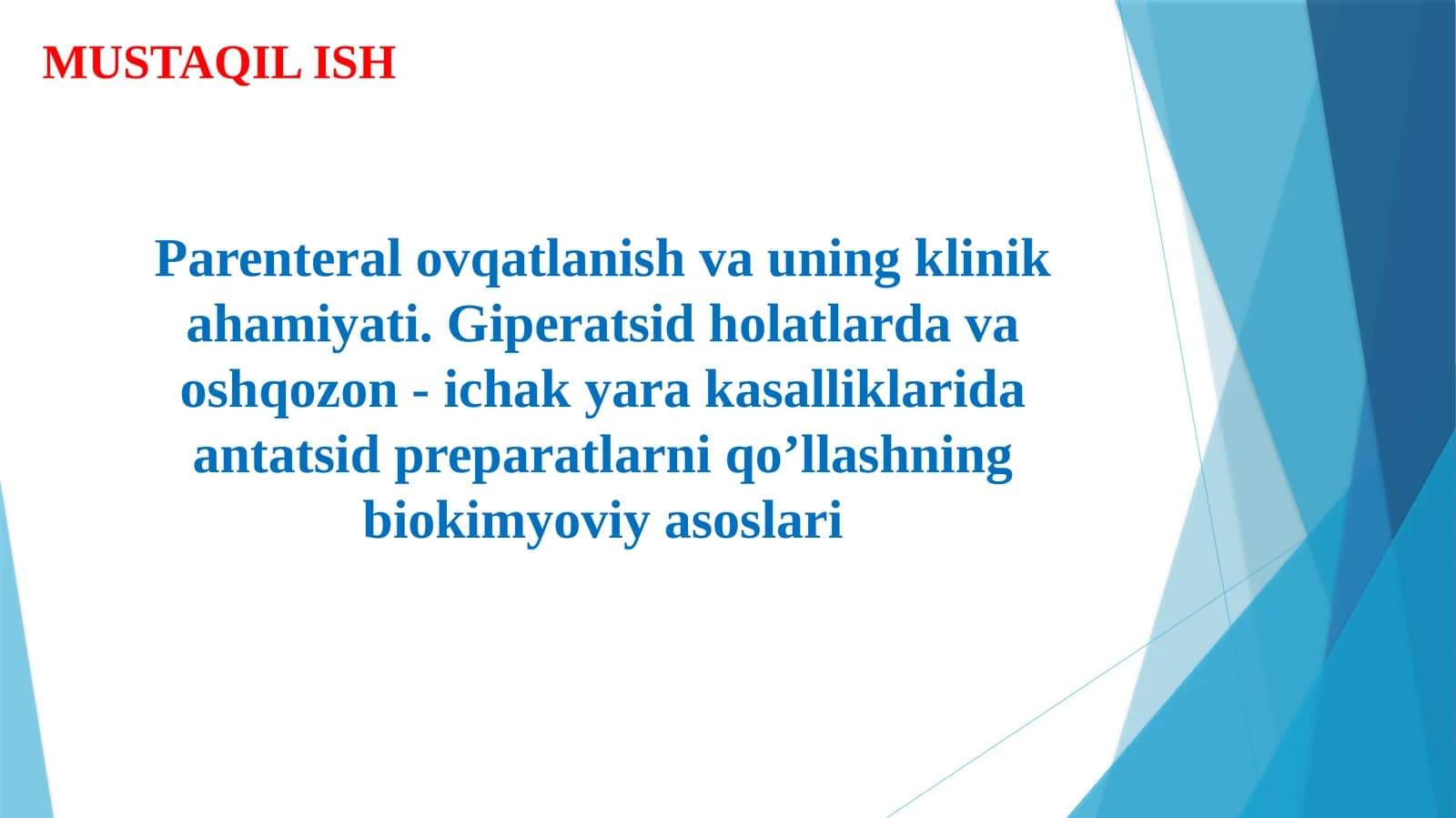 MUSTAQIL ISH

Parenteral ovqatlanish va uning klinik ahamiyati. Giperatsid holatlarda va oshqozon - ichak yara kasalliklarida antatsid preparatlarni qo’llashning biokimyoviy asoslari